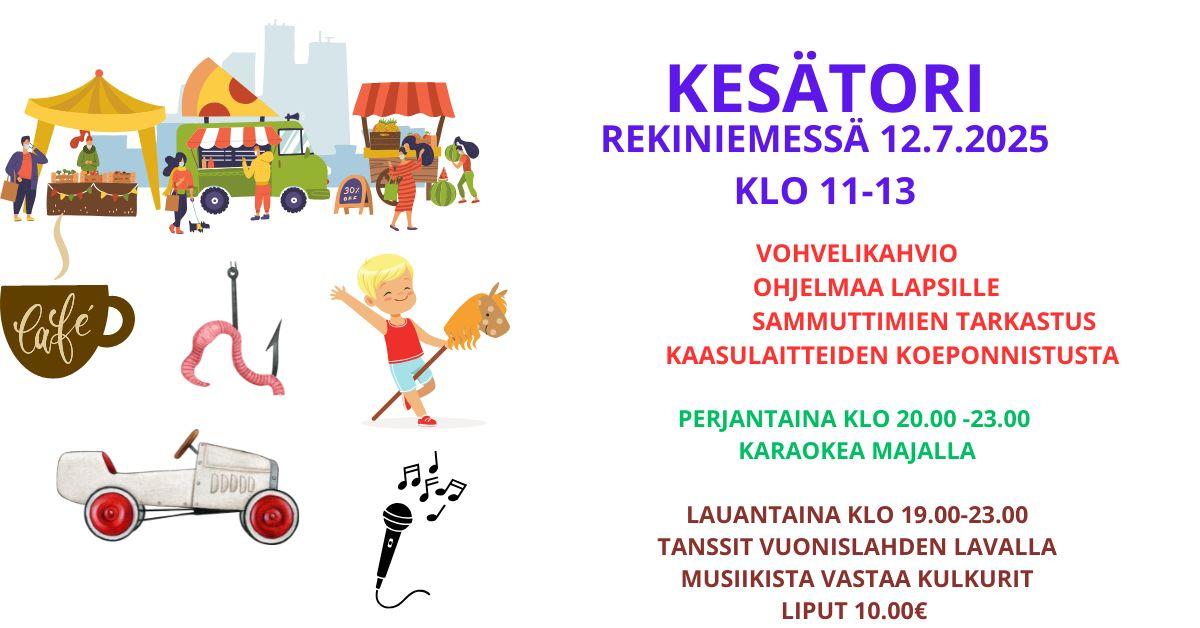 30% OFF

Café

KESÄTORI
REKINIEMESSÄ 12.7.2025
KLO 11-13

VOHVELIKAHVIO
OHJELMAA LAPSILLE
SAMMUTTIMIEN TARKASTUS
KAASULAITTEIDEN KOEPONNISTUSTA

PERJANTAINA KLO 20.00 -23.00
KARAOKEA MAJALLA

LAUANTAINA KLO 19.00-23.00
TANSSIT VUONISLAHDEN LAVALLA
MUSIIKISTA VASTAA KULKURIT
LIPUT 10.00€